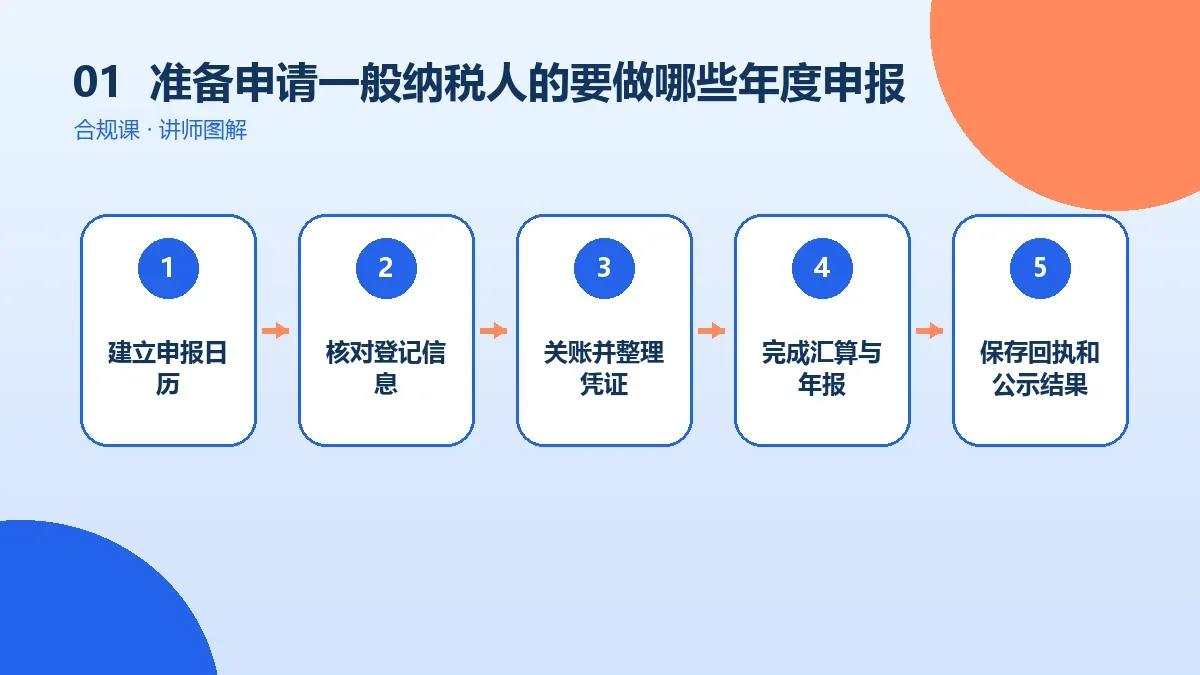 01 准备申请一般纳税人的要做哪些年度申报
合规课 · 讲师图解

1
建立申报日历

2
核对登记信息

3
关账并整理凭证

4
完成汇算与年报

5
保存回执和公示结果